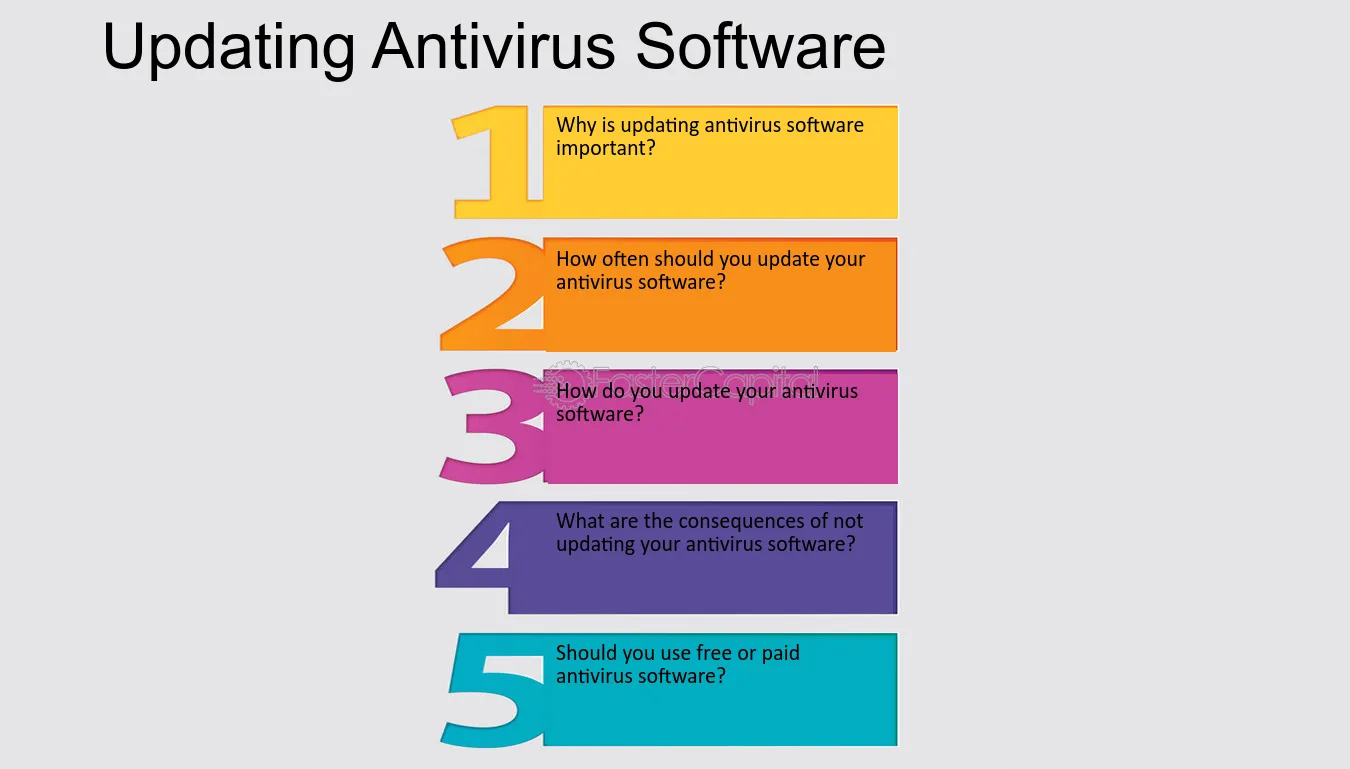 Updating Antivirus Software

1
Why is updating antivirus software important?

2
How often should you update your antivirus software?

3
How do you update your antivirus software?

4
What are the consequences of not updating your antivirus software?

5
Should you use free or paid antivirus software?

FasterCapital